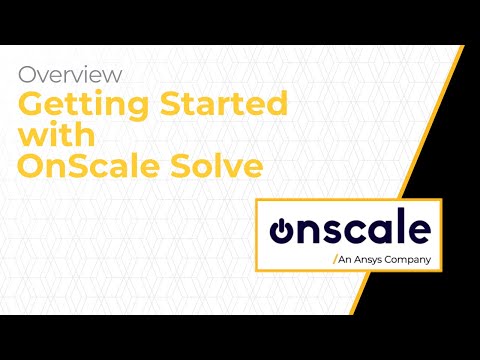 Overview
Getting Started with OnScale Solve

onscale
/An Ansys Company